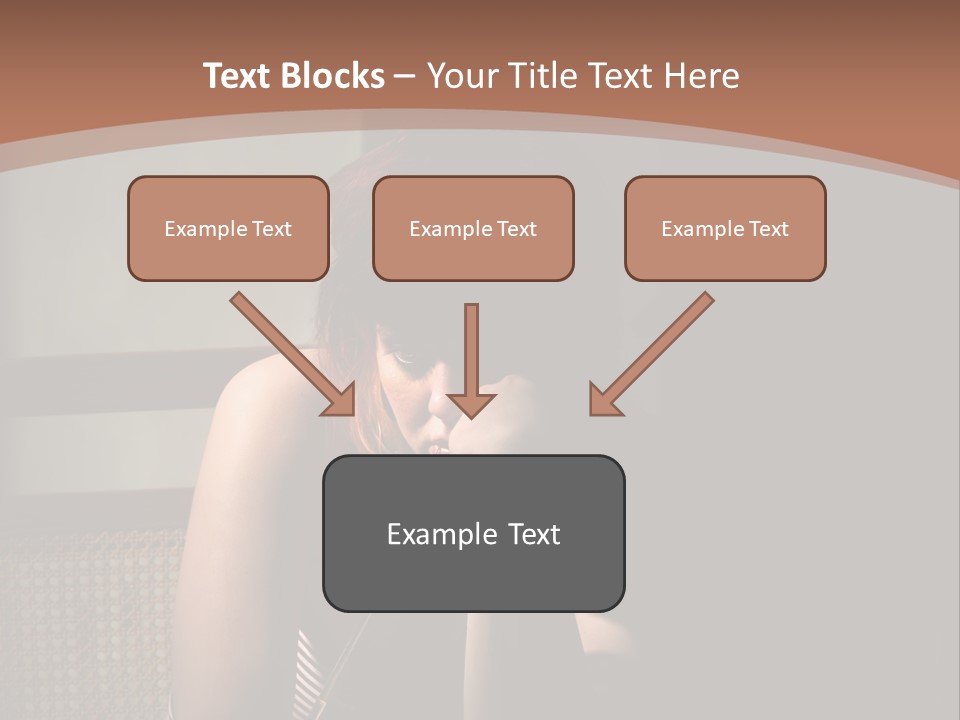 Text Blocks – Your Title Text Here

Example Text

Example Text

Example Text

Example Text